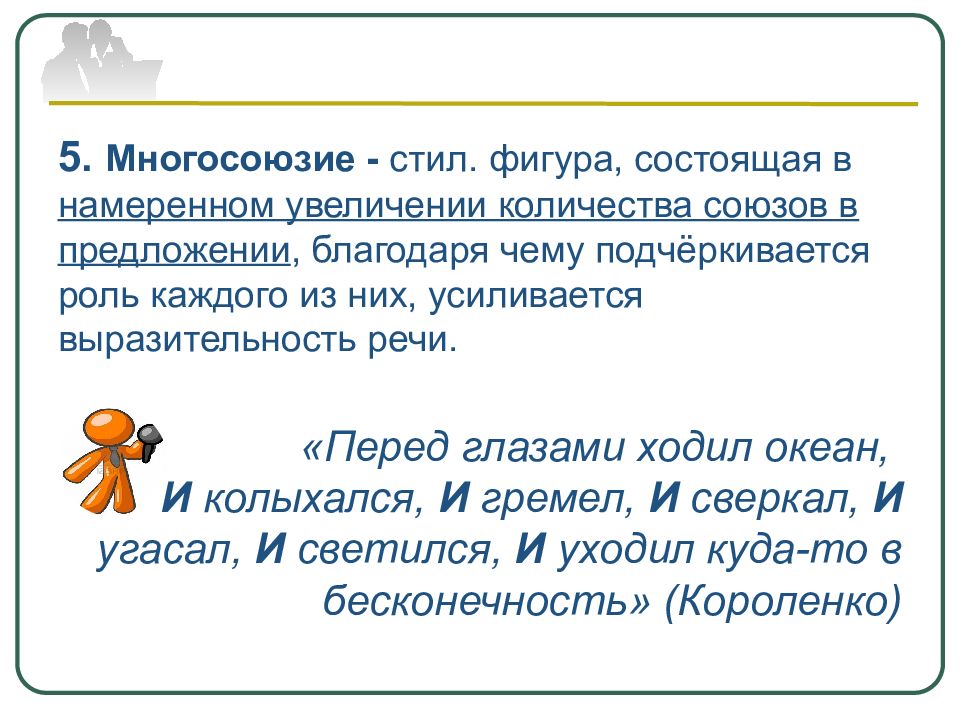 5. Многосоюзие - стил. фигура, состоящая в намеренном увеличении количества союзов в предложении, благодаря чему подчёркивается роль каждого из них, усиливается выразительность речи.

«Перед глазами ходил океан, И колыхался, И гремел, И сверкал, И угасал, И светился, И уходил куда-то в бесконечность» (Короленко)